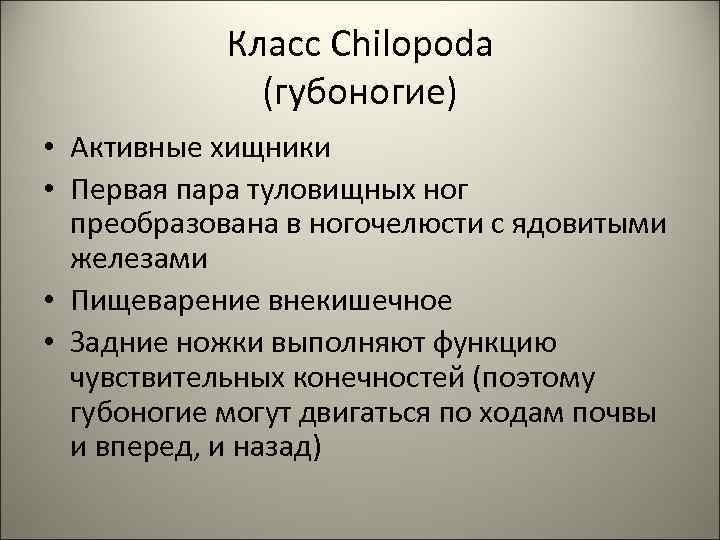 Класс Chilopoda
(губоногие)

• Активные хищники
• Первая пара туловищных ног преобразована в ногочелюсти с ядовитыми железами
• Пищеварение внекишечное
• Задние ножки выполняют функцию чувствительных конечностей (поэтому губоногие могут двигаться по ходам почвы и вперед, и назад)